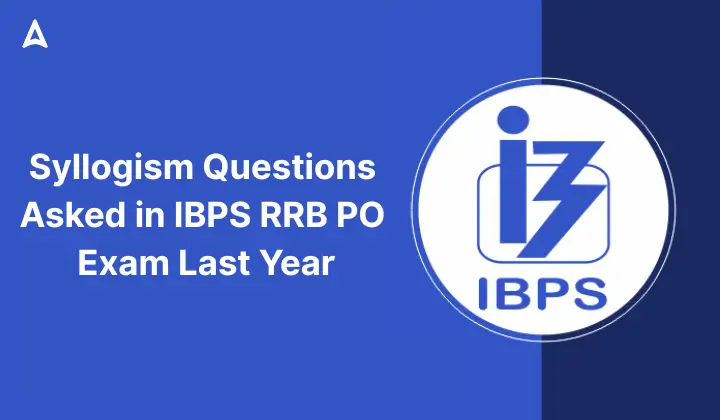 Syllogism Questions Asked in IBPS RRB PO Exam Last Year

IBPS